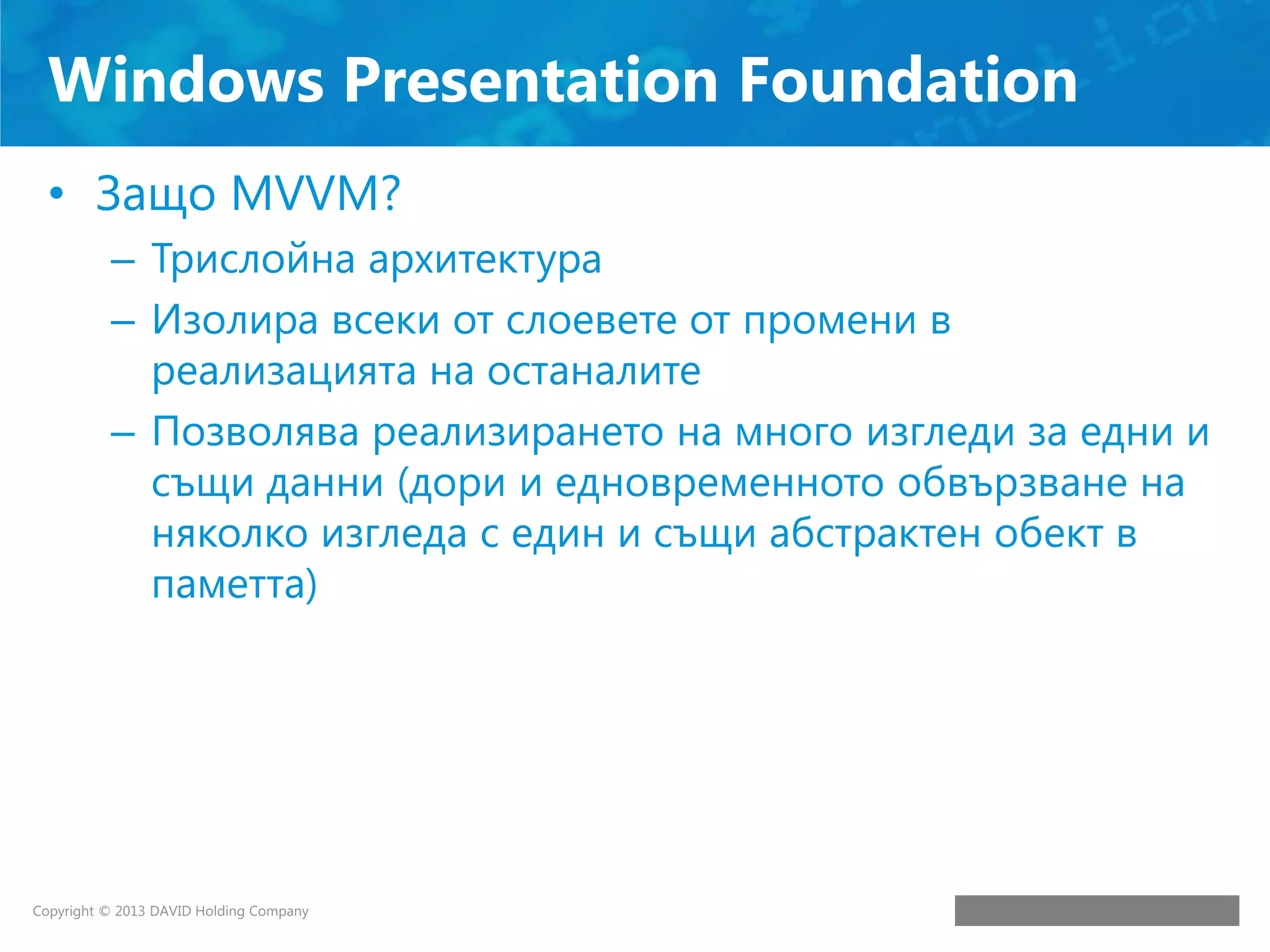 Windows Presentation Foundation

• Защо MVVM?
– Трислойна архитектура
– Изолира всеки от слоевете от промени в реализацията на останалите
– Позволява реализирането на много изгледи за едни и същи данни (дори и едновременното обвързване на няколко изгледа с един и същи абстрактен обект в паметта)

Copyright © 2013 DAVID Holding Company